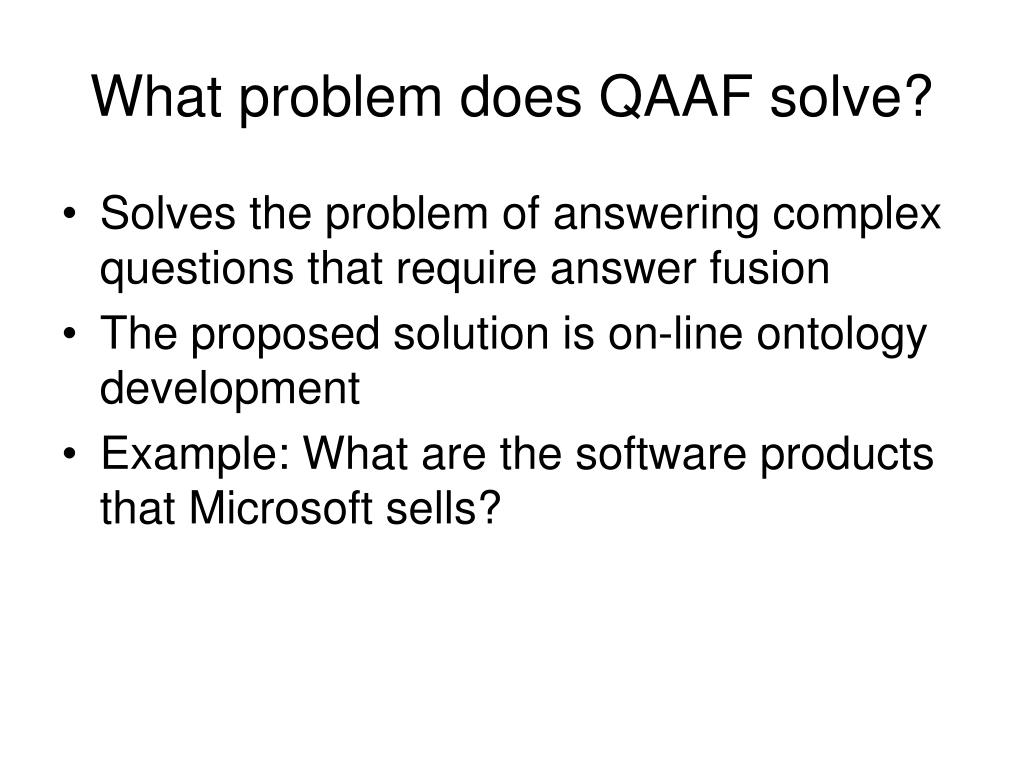 What problem does QAAF solve?

• Solves the problem of answering complex questions that require answer fusion
• The proposed solution is on-line ontology development
• Example: What are the software products that Microsoft sells?